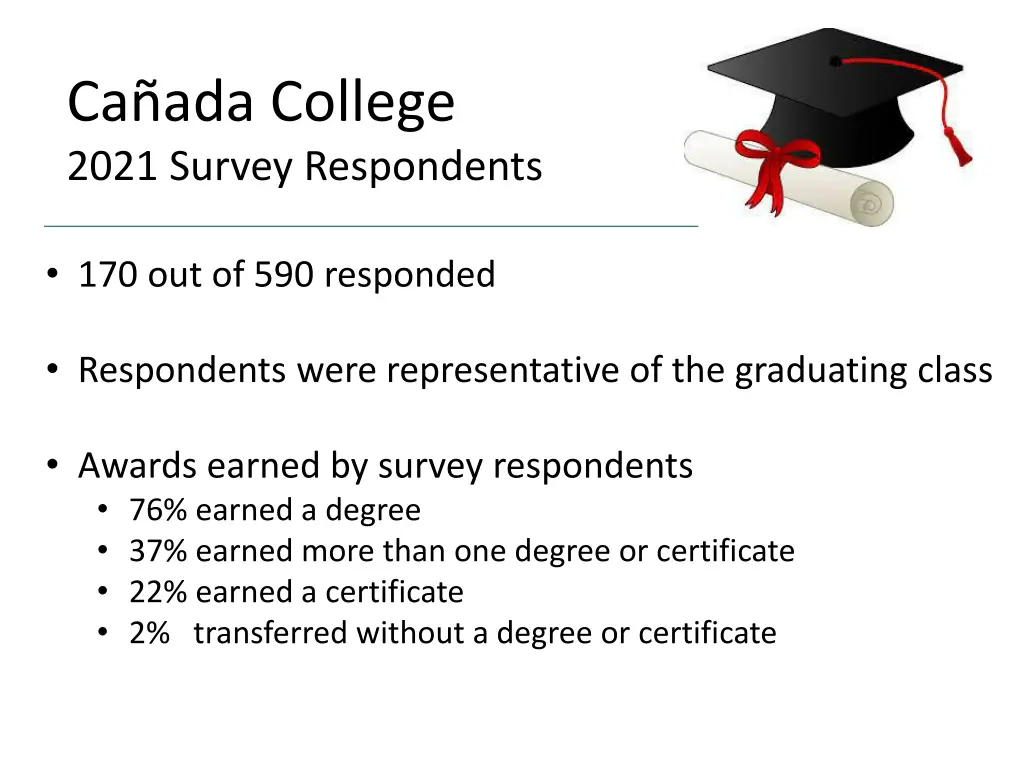 Cañada College
2021 Survey Respondents

• 170 out of 590 responded

• Respondents were representative of the graduating class

• Awards earned by survey respondents
  • 76% earned a degree
  • 37% earned more than one degree or certificate
  • 22% earned a certificate
  • 2% transferred without a degree or certificate